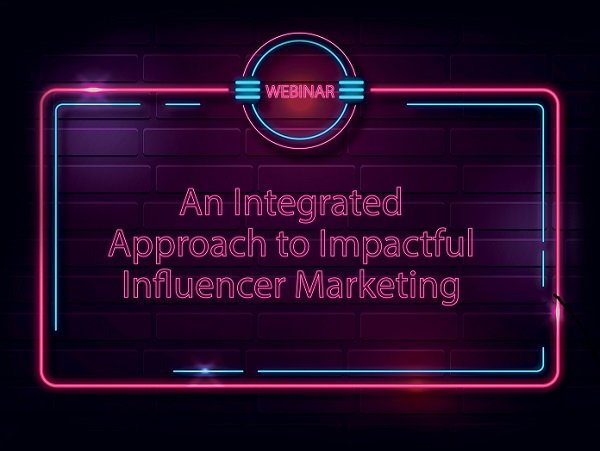 WEBINAR

An Integrated Approach to Impactful Influencer Marketing